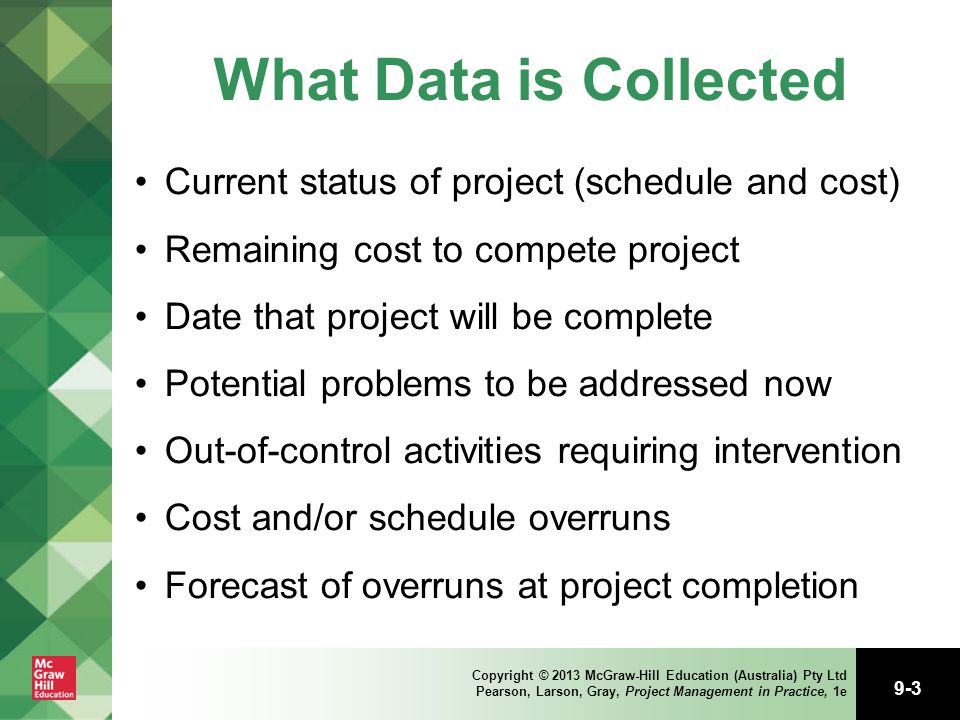 What Data is Collected

• Current status of project (schedule and cost)
• Remaining cost to compete project
• Date that project will be complete
• Potential problems to be addressed now
• Out-of-control activities requiring intervention
• Cost and/or schedule overruns
• Forecast of overruns at project completion

Mc Graw Hill Education

Copyright © 2013 McGraw-Hill Education (Australia) Pty Ltd
Pearson, Larson, Gray, Project Management in Practice, 1e

9-3